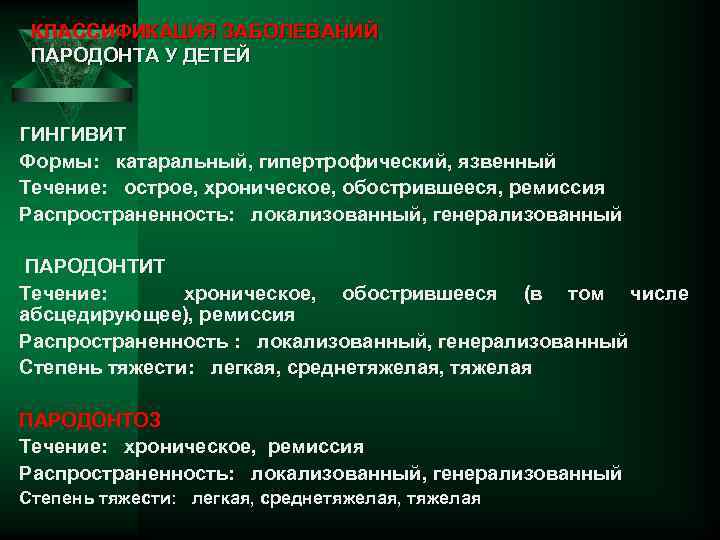 КЛАССИФИКАЦИЯ ЗАБОЛЕВАНИЙ
ПАРОДОНТА У ДЕТЕЙ

ГИНГИВИТ
Формы: катаральный, гипертрофический, язвенный
Течение: острое, хроническое, обострившееся, ремиссия
Распространенность: локализованный, генерализованный

ПАРОДОНТИТ
Течение: хроническое, обострившееся (в том числе абсцедирующее), ремиссия
Распространенность : локализованный, генерализованный
Степень тяжести: легкая, среднетяжелая, тяжелая

ПАРОДОНТОЗ
Течение: хроническое, ремиссия
Распространенность: локализованный, генерализованный
Степень тяжести: легкая, среднетяжелая, тяжелая